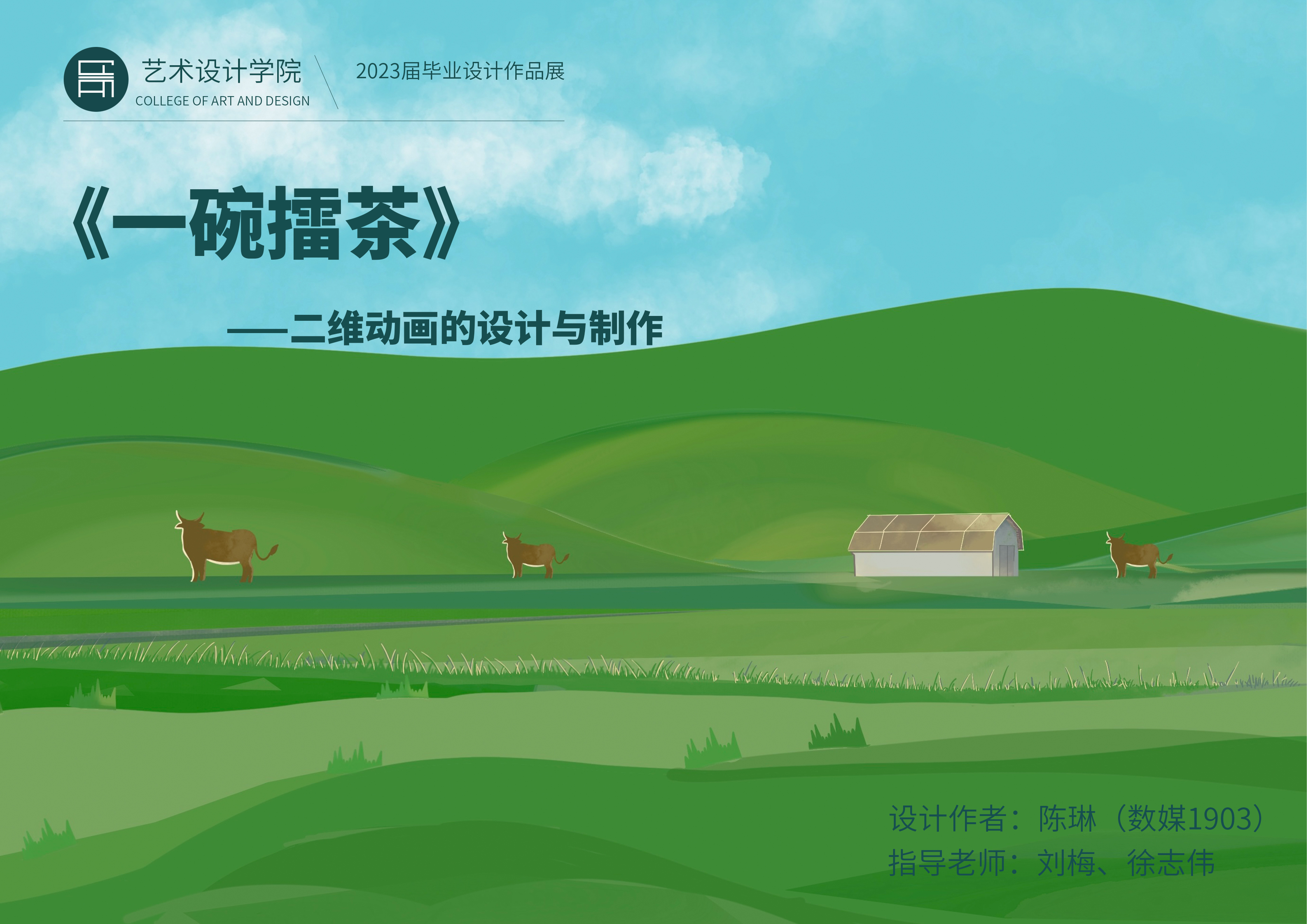 艺术设计学院
COLLEGE OF ART AND DESIGN

2023届毕业设计作品展

《一碗擂茶》

——二维动画的设计与制作

设计作者：陈琳（数媒1903）
指导老师：刘梅、徐志伟